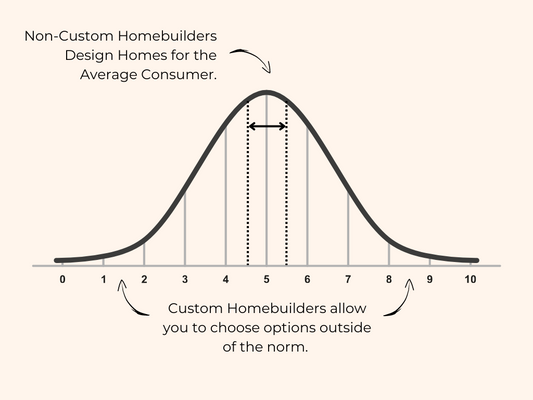 Non-Custom Homebuilders Design Homes for the Average Consumer.

0 1 2 3 4 5 6 7 8 9 10

Custom Homebuilders allow you to choose options outside of the norm.